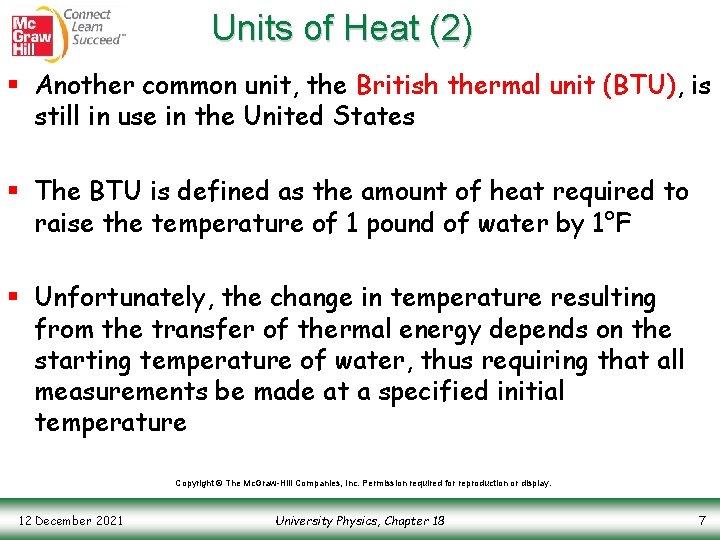 Mc Graw Hill Connect Learn Succeed™

Units of Heat (2)

▪ Another common unit, the British thermal unit (BTU), is still in use in the United States

▪ The BTU is defined as the amount of heat required to raise the temperature of 1 pound of water by 1°F

▪ Unfortunately, the change in temperature resulting from the transfer of thermal energy depends on the starting temperature of water, thus requiring that all measurements be made at a specified initial temperature

Copyright © The McGraw-Hill Companies, Inc. Permission required for reproduction or display.

12 December 2021

University Physics, Chapter 18

7